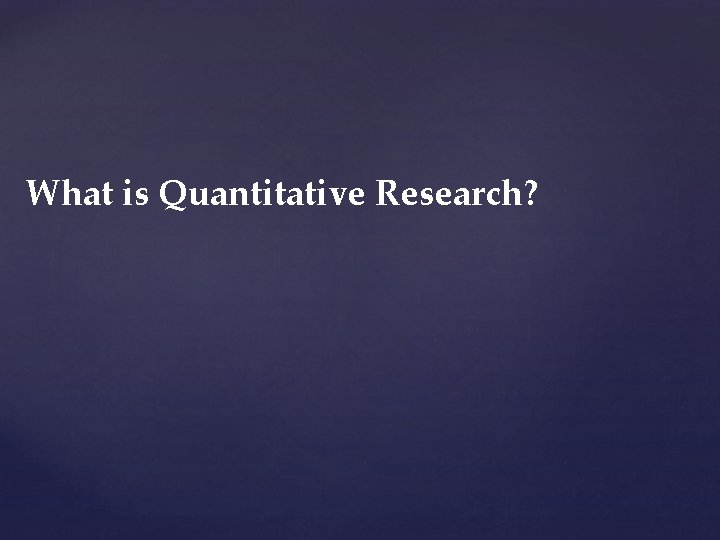 What is Quantitative Research?